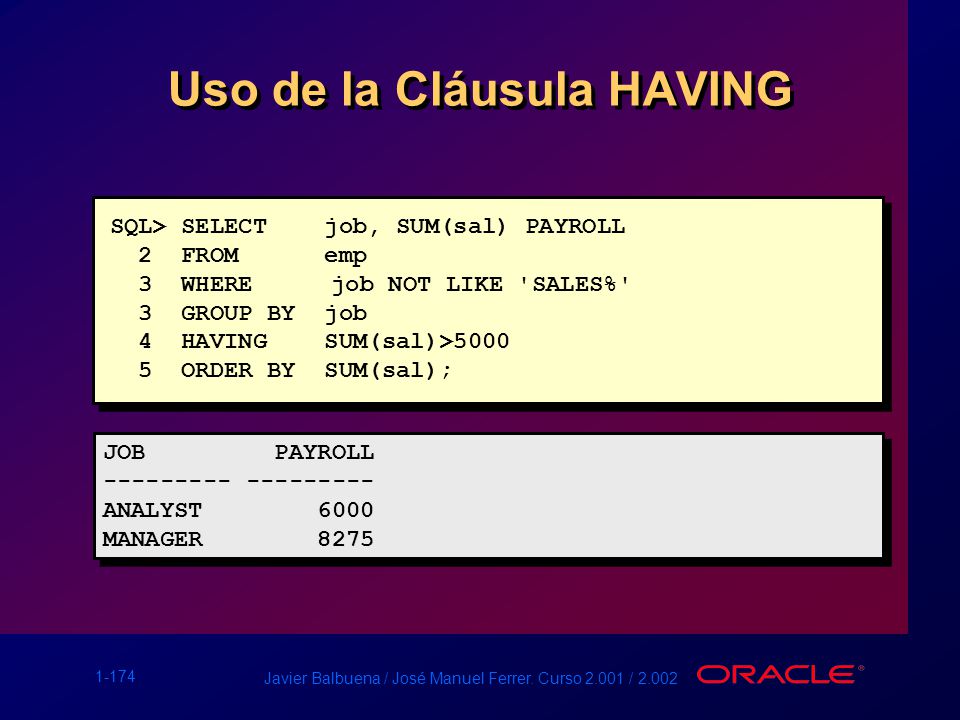 Uso de la Cláusula HAVING

SQL> SELECT    job, SUM(sal) PAYROLL
  2  FROM      emp
  3  WHERE      job NOT LIKE 'SALES%'
  3  GROUP BY  job
  4  HAVING    SUM(sal)>5000
  5  ORDER BY  SUM(sal);

JOB          PAYROLL
--------- ---------
ANALYST        6000
MANAGER        8275

1-174

Javier Balbuena / José Manuel Ferrer. Curso 2.001 / 2.002

ORACLE®